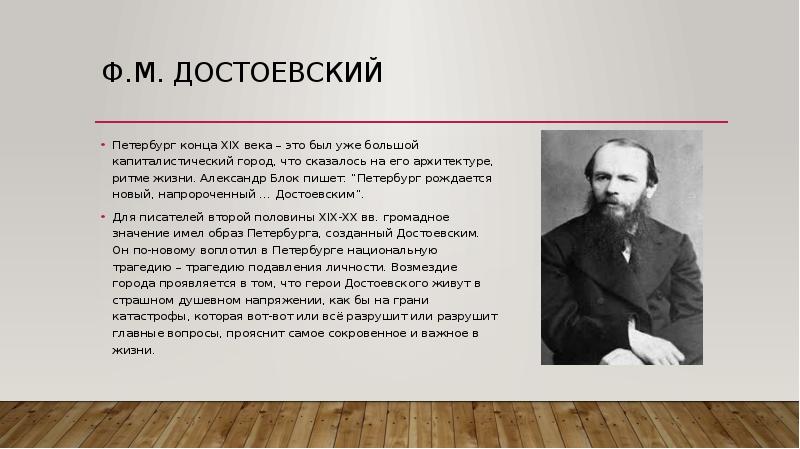 Ф.М. ДОСТОЕВСКИЙ

• Петербург конца XIX века – это был уже большой капиталистический город, что сказалось на его архитектуре, ритме жизни. Александр Блок пишет: "Петербург рождается новый, напророченный … Достоевским".

• Для писателей второй половины XIX-XX вв. громадное значение имел образ Петербурга, созданный Достоевским. Он по-новому воплотил в Петербурге национальную трагедию – трагедию подавления личности. Возмездие города проявляется в том, что герои Достоевского живут в страшном душевном напряжении, как бы на грани катастрофы, которая вот-вот или всё разрушит или разрушит главные вопросы, прояснит самое сокровенное и важное в жизни.